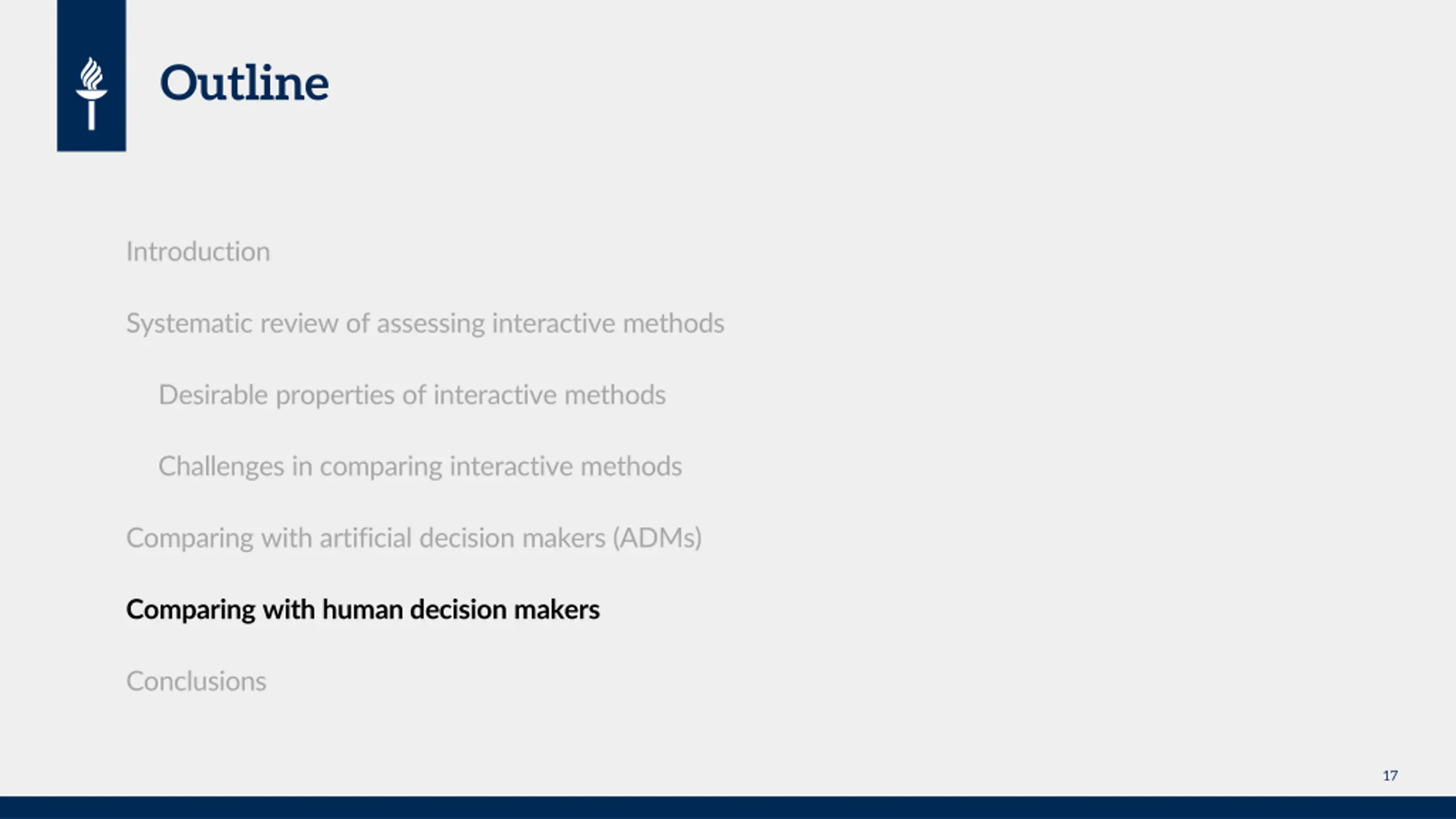 Outline

Introduction

Systematic review of assessing interactive methods

Desirable properties of interactive methods

Challenges in comparing interactive methods

Comparing with artificial decision makers (ADMs)

Comparing with human decision makers

Conclusions

17